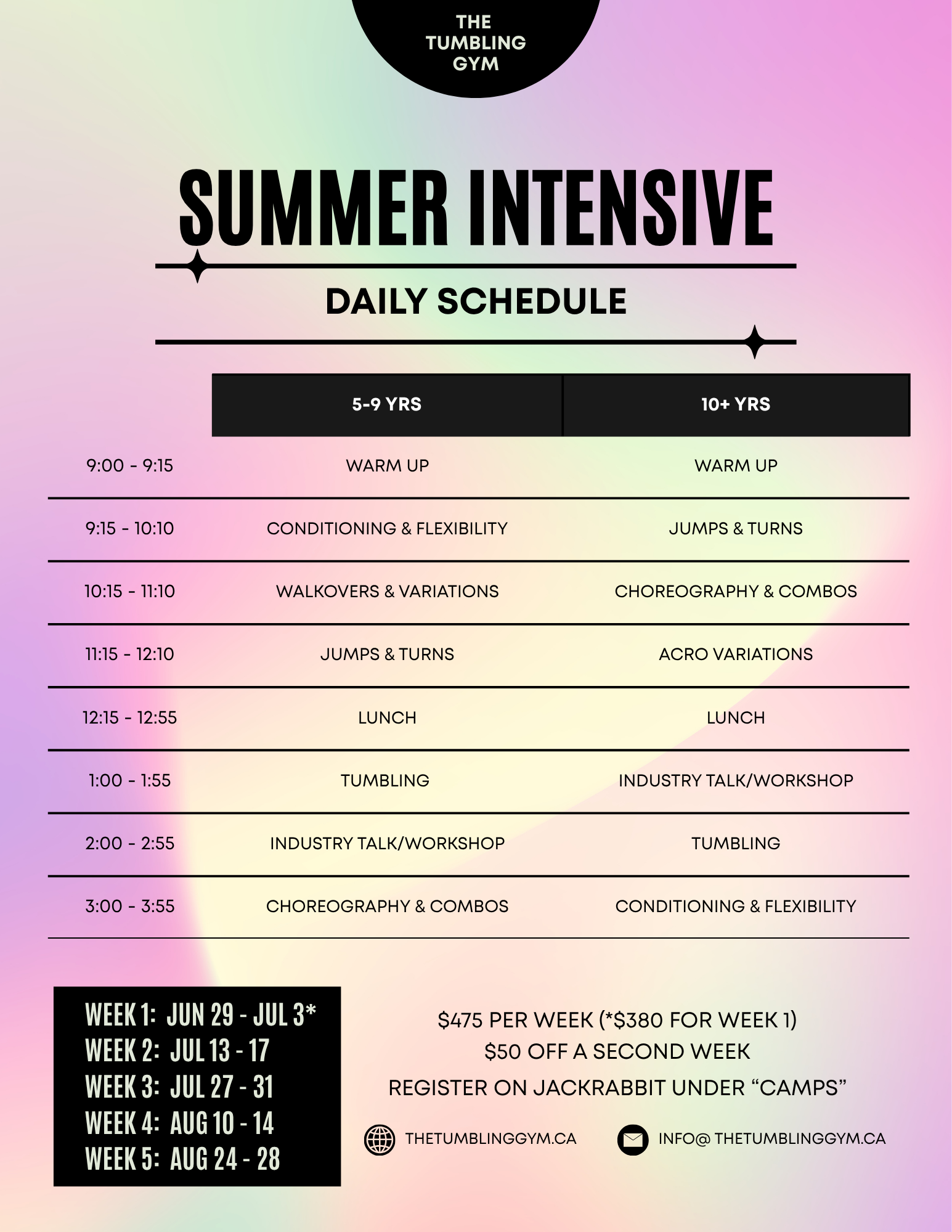 THE TUMBLING GYM

SUMMER INTENSIVE

DAILY SCHEDULE

| | 5-9 YRS | 10+ YRS |
|---|---|---|
| 9:00 - 9:15 | WARM UP | WARM UP |
| 9:15 - 10:10 | CONDITIONING & FLEXIBILITY | JUMPS & TURNS |
| 10:15 - 11:10 | WALKOVERS & VARIATIONS | CHOREOGRAPHY & COMBOS |
| 11:15 - 12:10 | JUMPS & TURNS | ACRO VARIATIONS |
| 12:15 - 12:55 | LUNCH | LUNCH |
| 1:00 - 1:55 | TUMBLING | INDUSTRY TALK/WORKSHOP |
| 2:00 - 2:55 | INDUSTRY TALK/WORKSHOP | TUMBLING |
| 3:00 - 3:55 | CHOREOGRAPHY & COMBOS | CONDITIONING & FLEXIBILITY |

WEEK 1: JUN 29 - JUL 3*
WEEK 2: JUL 13 - 17
WEEK 3: JUL 27 - 31
WEEK 4: AUG 10 - 14
WEEK 5: AUG 24 - 28

$475 PER WEEK (*$380 FOR WEEK 1)
$50 OFF A SECOND WEEK
REGISTER ON JACKRABBIT UNDER “CAMPS”

THETUMBLINGGYM.CA
INFO@ THETUMBLINGGYM.CA